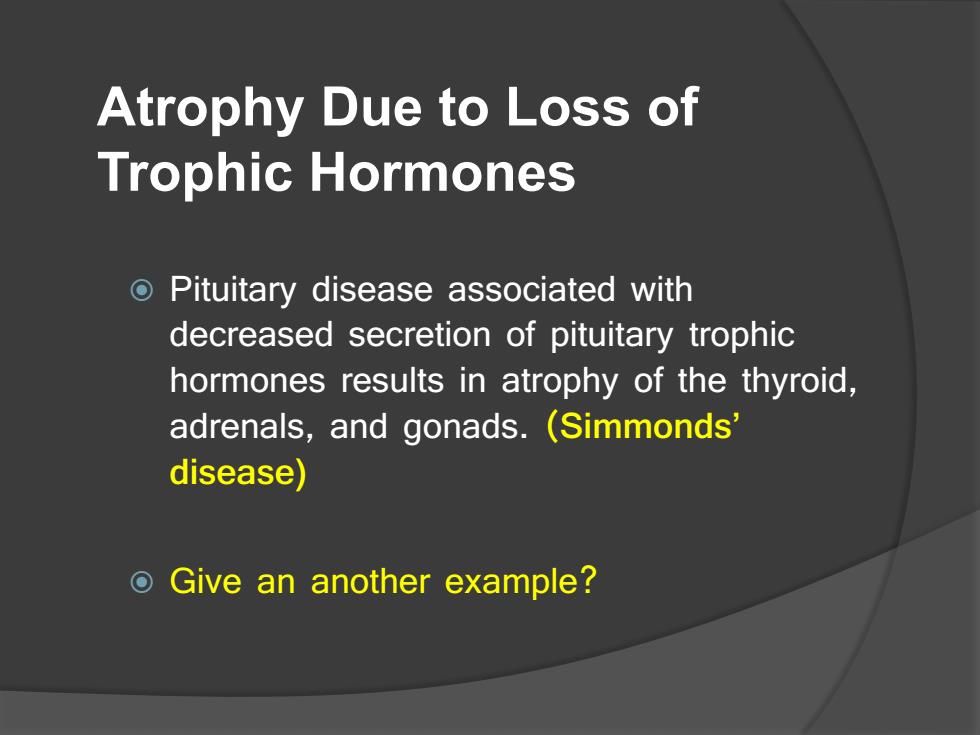 Atrophy Due to Loss of Trophic Hormones

Pituitary disease associated with decreased secretion of pituitary trophic hormones results in atrophy of the thyroid, adrenals, and gonads. (Simmonds' disease)

Give an another example?